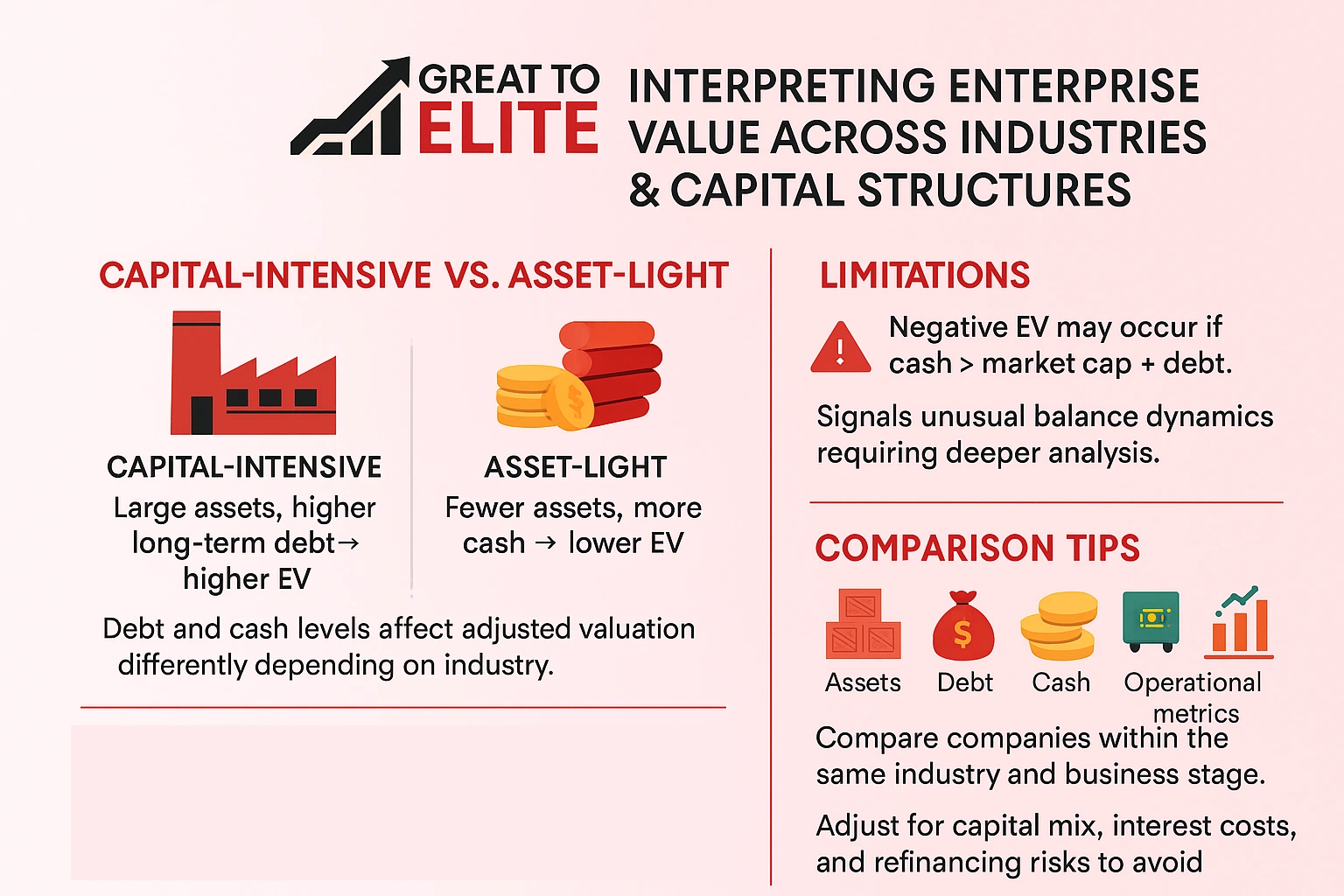 GREAT TO ELITE

INTERPRETING ENTERPRISE VALUE ACROSS INDUSTRIES & CAPITAL STRUCTURES

CAPITAL-INTENSIVE VS. ASSET-LIGHT

CAPITAL-INTENSIVE
Large assets, higher long-term debt→ higher EV

ASSET-LIGHT
Fewer assets, more cash → lower EV

Debt and cash levels affect adjusted valuation differently depending on industry.

LIMITATIONS

Negative EV may occur if cash > market cap + debt.

Signals unusual balance dynamics requiring deeper analysis.

COMPARISON TIPS

Assets
Debt
Cash
Operational metrics

Compare companies within the same industry and business stage.

Adjust for capital mix, interest costs, and refinancing risks to avoid